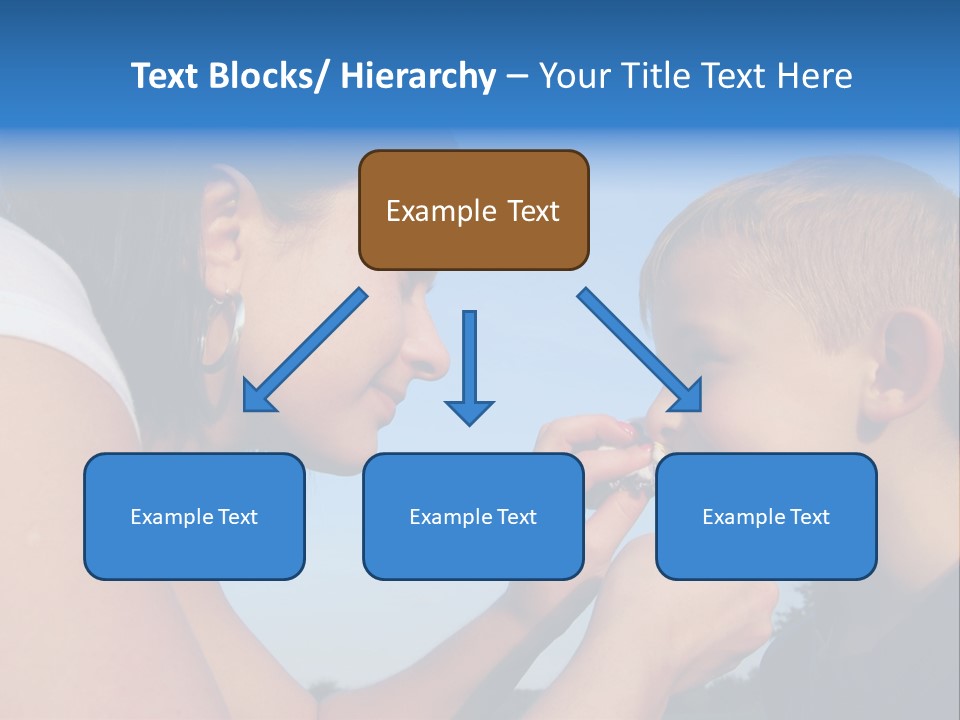 Text Blocks/ Hierarchy – Your Title Text Here

Example Text

Example Text

Example Text

Example Text